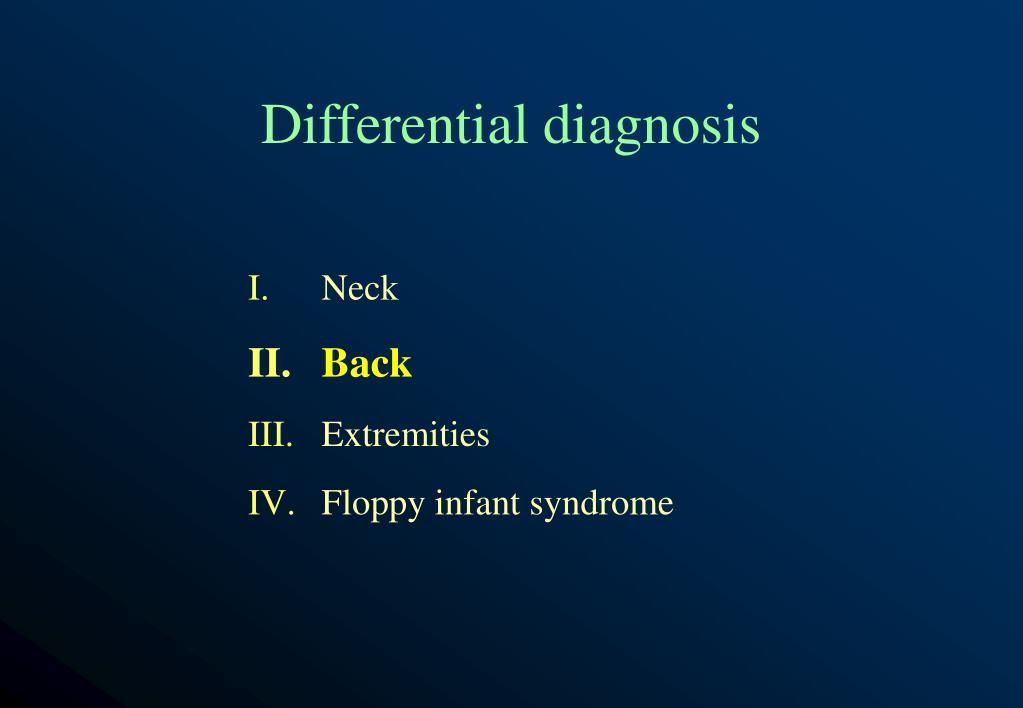 Differential diagnosis

I. Neck
II. Back
III. Extremities
IV. Floppy infant syndrome